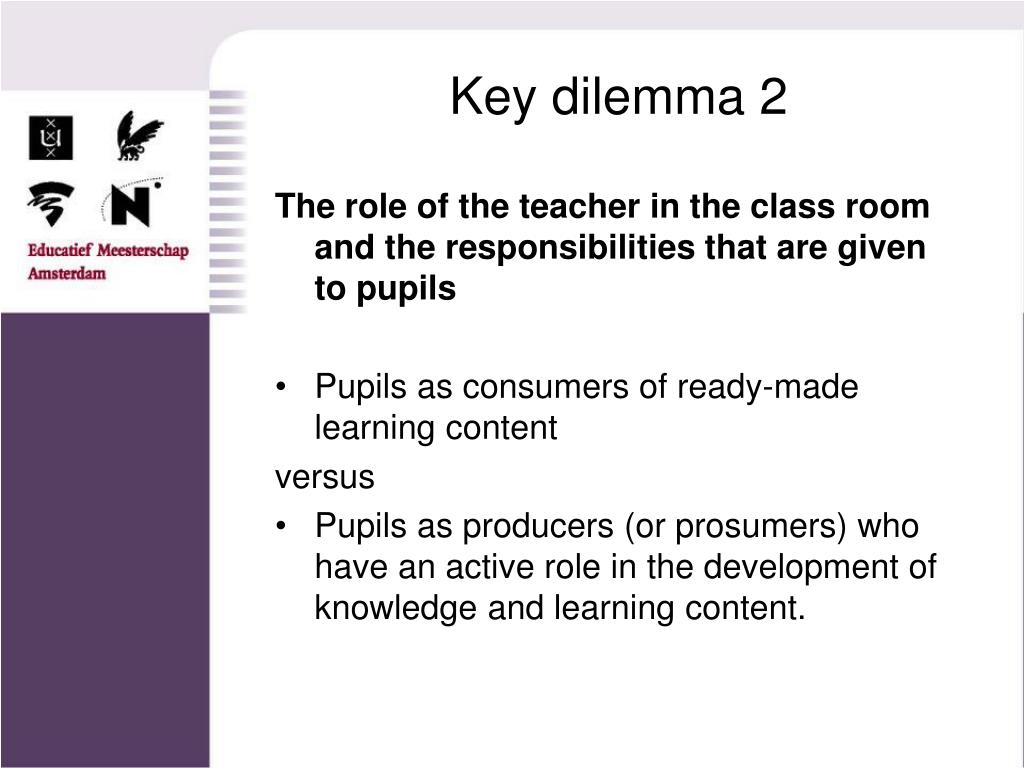 Educatief Meesterschap Amsterdam

Key dilemma 2

The role of the teacher in the class room and the responsibilities that are given to pupils

• Pupils as consumers of ready-made learning content

versus

• Pupils as producers (or prosumers) who have an active role in the development of knowledge and learning content.